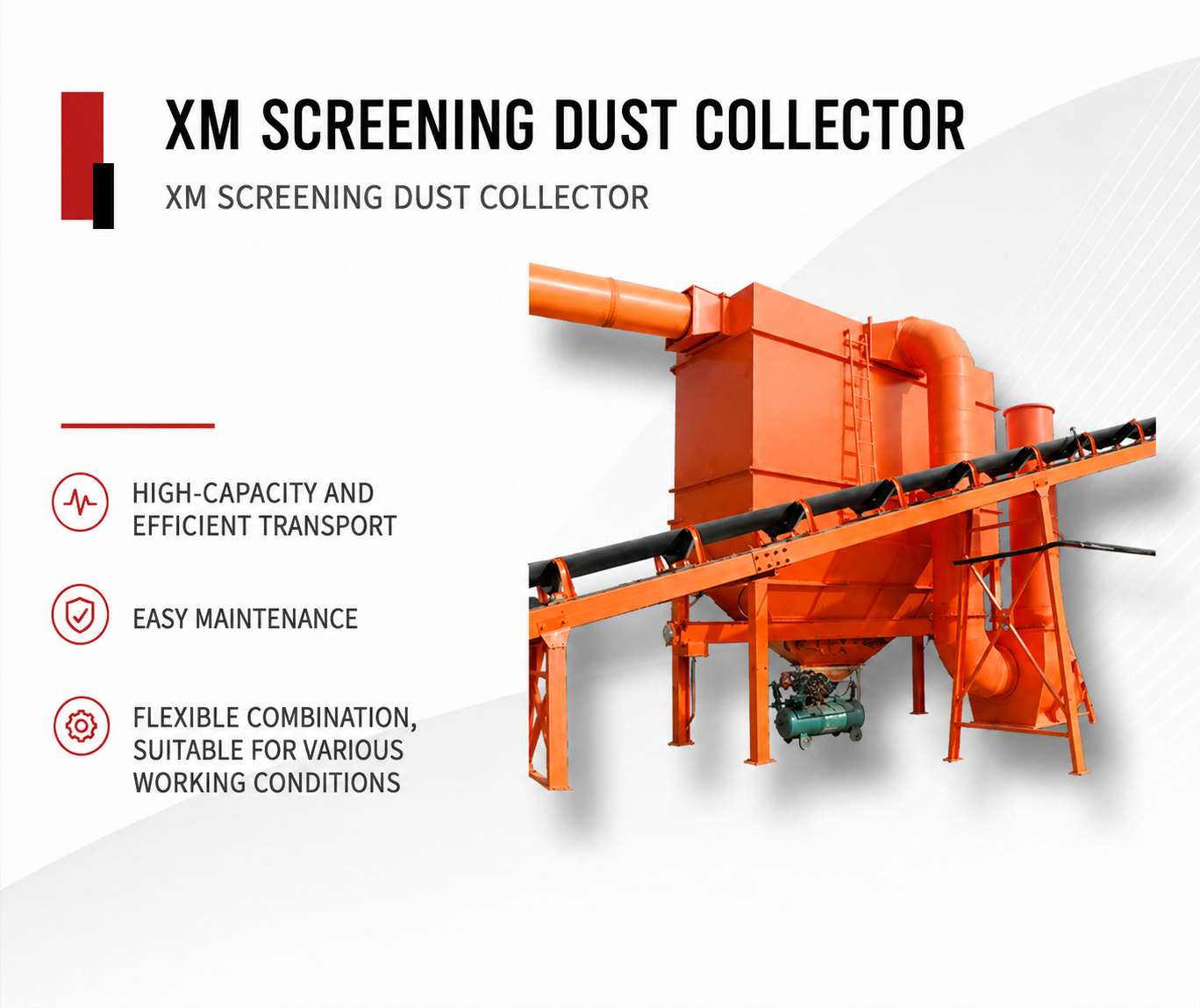 XM SCREENING DUST COLLECTOR

XM SCREENING DUST COLLECTOR

HIGH-CAPACITY AND EFFICIENT TRANSPORT

EASY MAINTENANCE

FLEXIBLE COMBINATION, SUITABLE FOR VARIOUS WORKING CONDITIONS